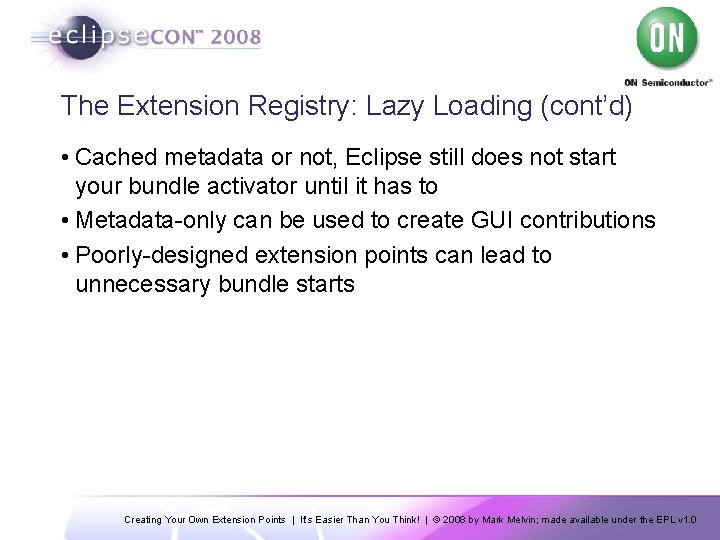 eclipseCON™ 2008

ON

ON Semiconductor™

The Extension Registry: Lazy Loading (cont'd)

• Cached metadata or not, Eclipse still does not start your bundle activator until it has to

• Metadata-only can be used to create GUI contributions

• Poorly-designed extension points can lead to unnecessary bundle starts

Creating Your Own Extension Points | It's Easier Than You Think! | © 2008 by Mark Melvin; made available under the EPL v1.0